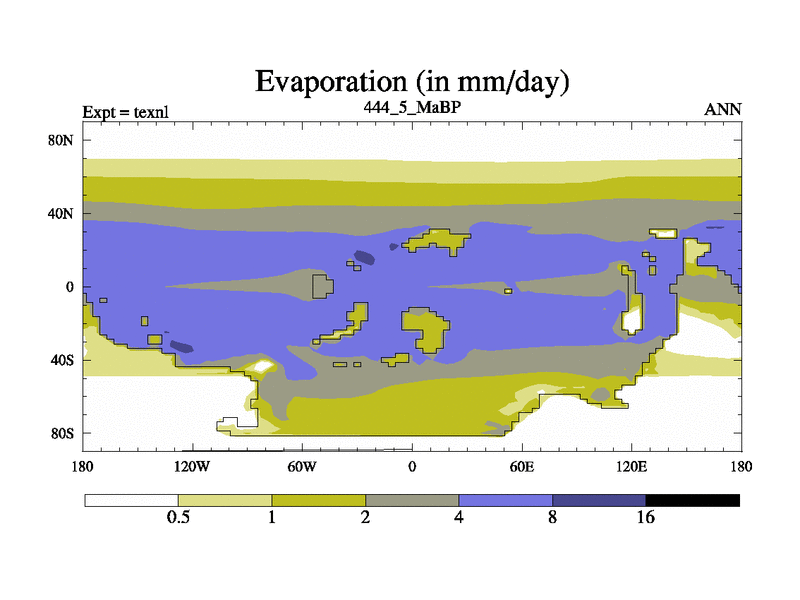 Evaporation (in mm/day)

Expt = texnl

444_5_MaBP

ANN

80N
40N
0
40S
80S

180
120W
60W
0
60E
120E
180

0.5
1
2
4
8
16